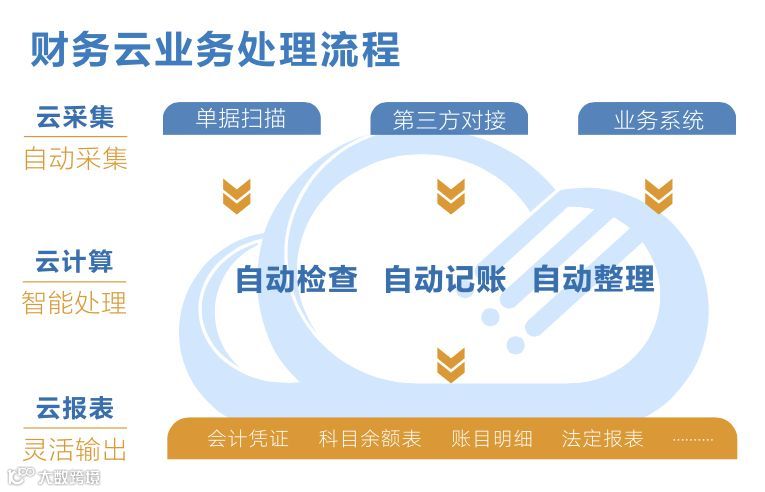 财务云业务处理流程

云采集
自动采集

单据扫描　第三方对接　业务系统

云计算
智能处理

自动检查　自动记账　自动整理

云报表
灵活输出

会计凭证　科目余额表　账目明细　法定报表　………

大数跨境